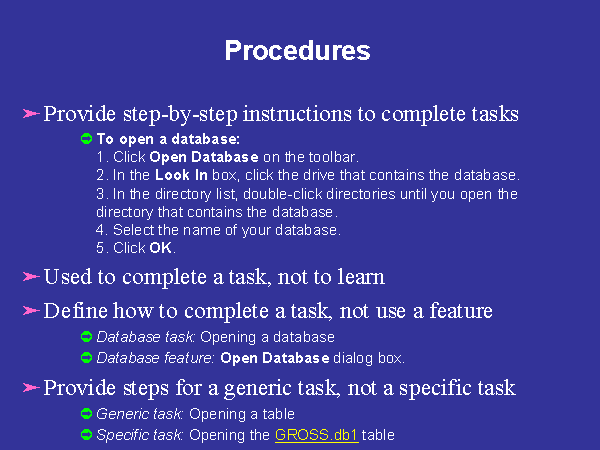 Procedures

Provide step-by-step instructions to complete tasks

To open a database:
1. Click Open Database on the toolbar.
2. In the Look In box, click the drive that contains the database.
3. In the directory list, double-click directories until you open the directory that contains the database.
4. Select the name of your database.
5. Click OK.

Used to complete a task, not to learn

Define how to complete a task, not use a feature

Database task: Opening a database

Database feature: Open Database dialog box.

Provide steps for a generic task, not a specific task

Generic task: Opening a table

Specific task: Opening the GROSS.db1 table